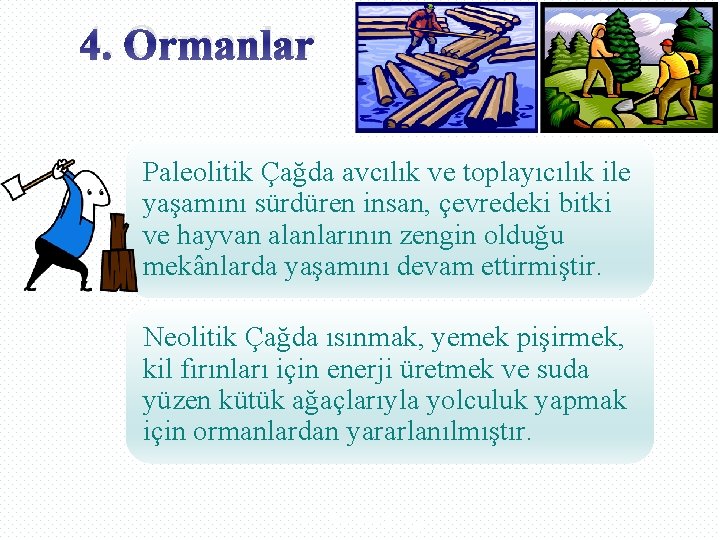 4. Ormanlar

Paleolitik Çağda avcılık ve toplayıcılık ile yaşamını sürdüren insan, çevredeki bitki ve hayvan alanlarının zengin olduğu mekânlarda yaşamını devam ettirmiştir.

Neolitik Çağda ısınmak, yemek pişirmek, kil fırınları için enerji üretmek ve suda yüzen kütük ağaçlarıyla yolculuk yapmak için ormanlardan yararlanılmıştır.